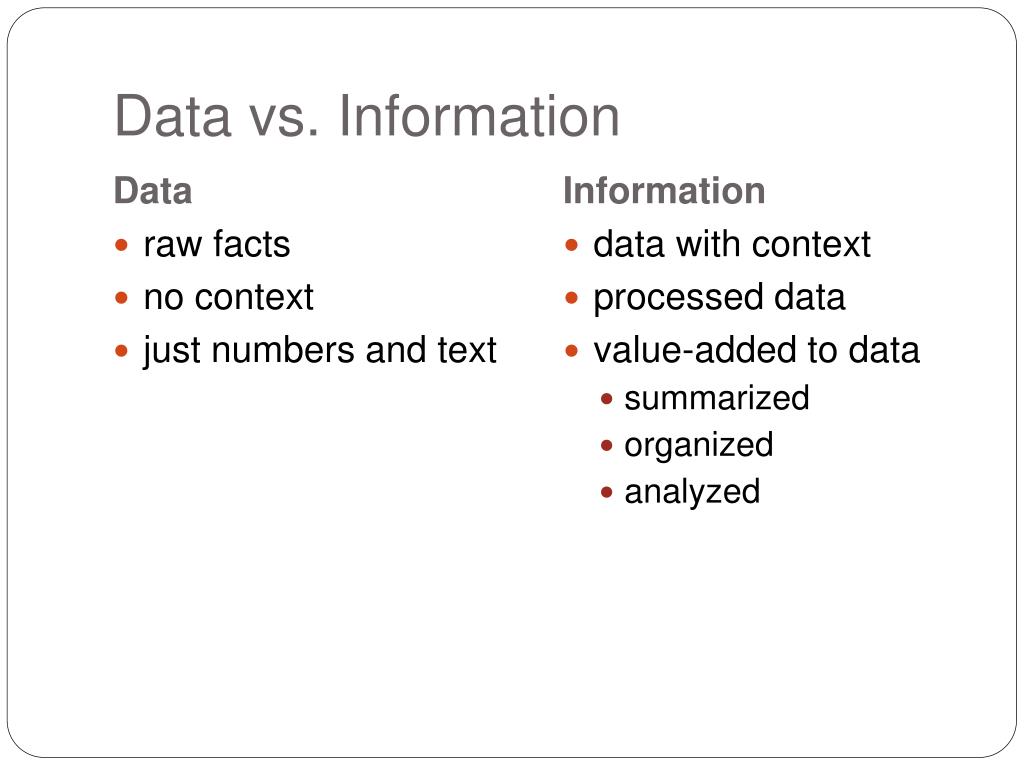 Data vs. Information

Data

- raw facts
- no context
- just numbers and text

Information

- data with context
- processed data
- value-added to data
  - summarized
  - organized
  - analyzed